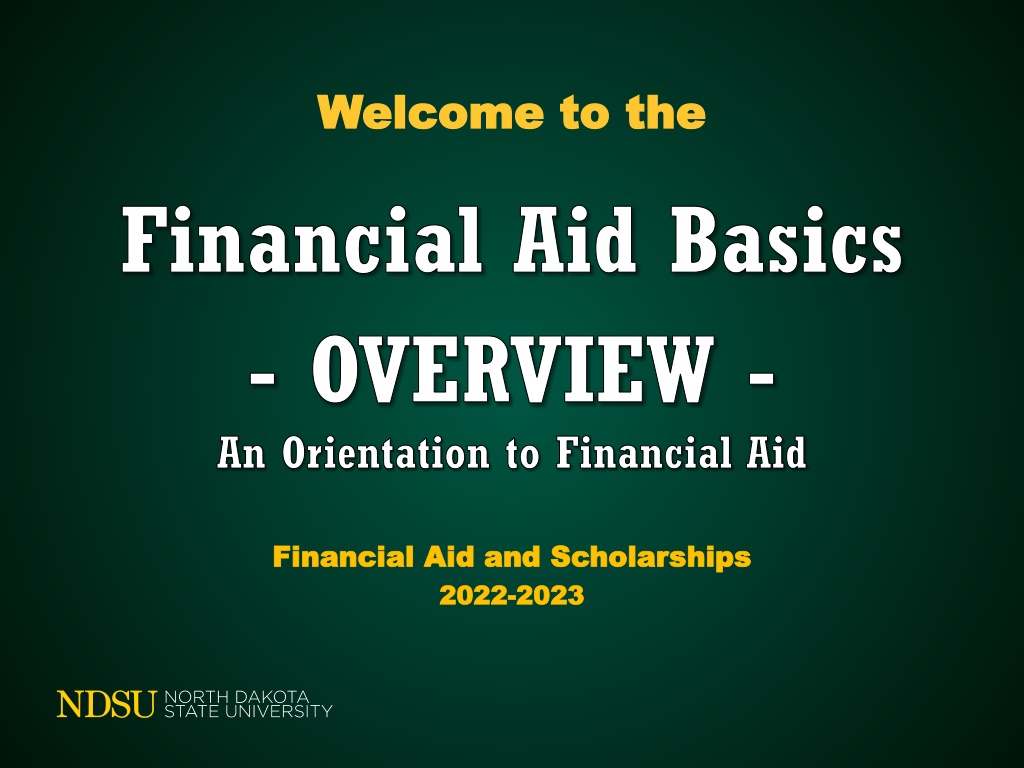 Welcome to the

Financial Aid Basics
- OVERVIEW -
An Orientation to Financial Aid

Financial Aid and Scholarships
2022-2023

NDSU NORTH DAKOTA STATE UNIVERSITY